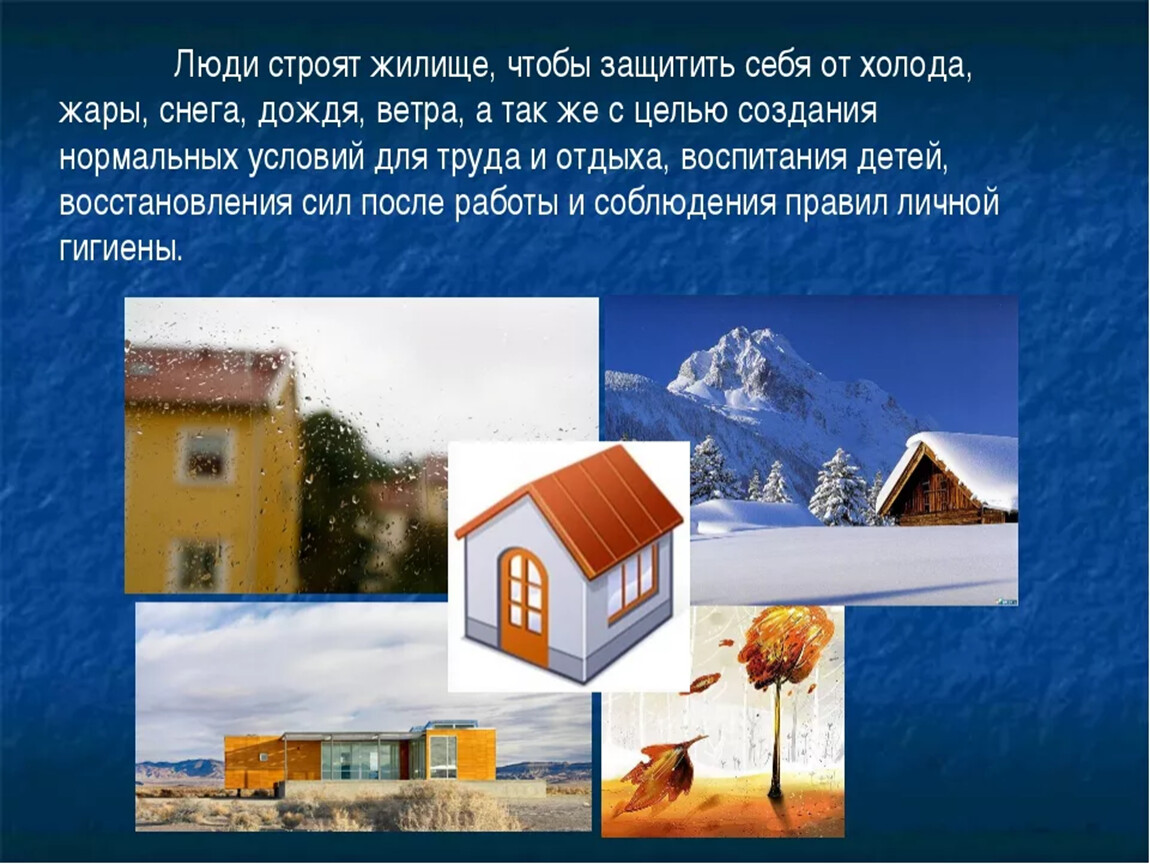 Люди строят жилище, чтобы защитить себя от холода, жары, снега, дождя, ветра, а так же с целью создания нормальных условий для труда и отдыха, воспитания детей, восстановления сил после работы и соблюдения правил личной гигиены.